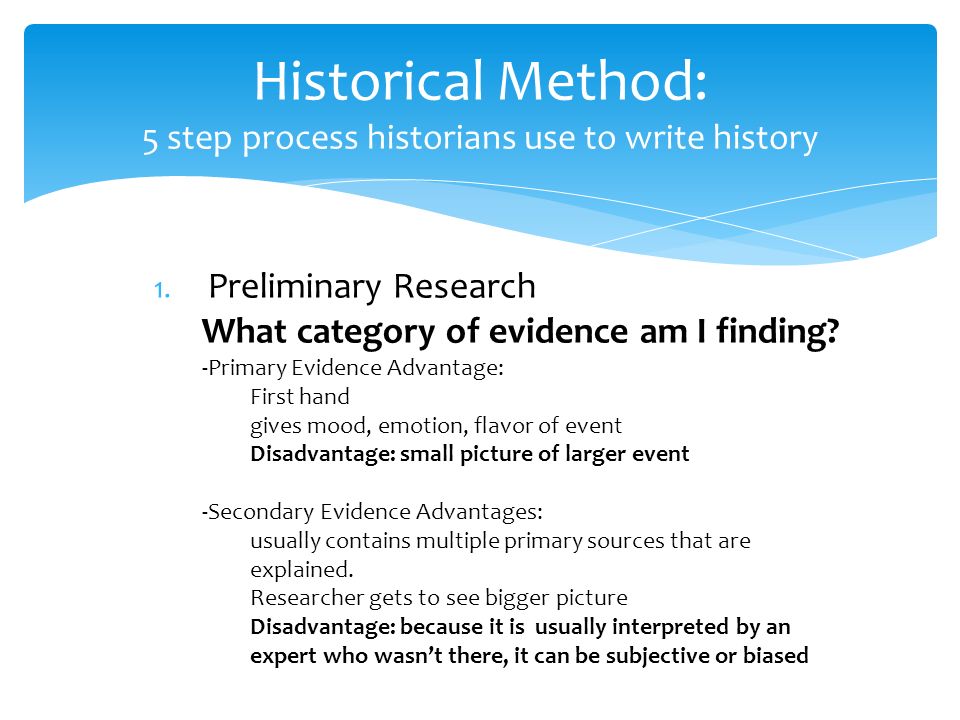 Historical Method:
5 step process historians use to write history

1. Preliminary Research

What category of evidence am I finding?

-Primary Evidence Advantage:
First hand
gives mood, emotion, flavor of event
Disadvantage: small picture of larger event

-Secondary Evidence Advantages:
usually contains multiple primary sources that are explained.
Researcher gets to see bigger picture
Disadvantage: because it is usually interpreted by an expert who wasn't there, it can be subjective or biased